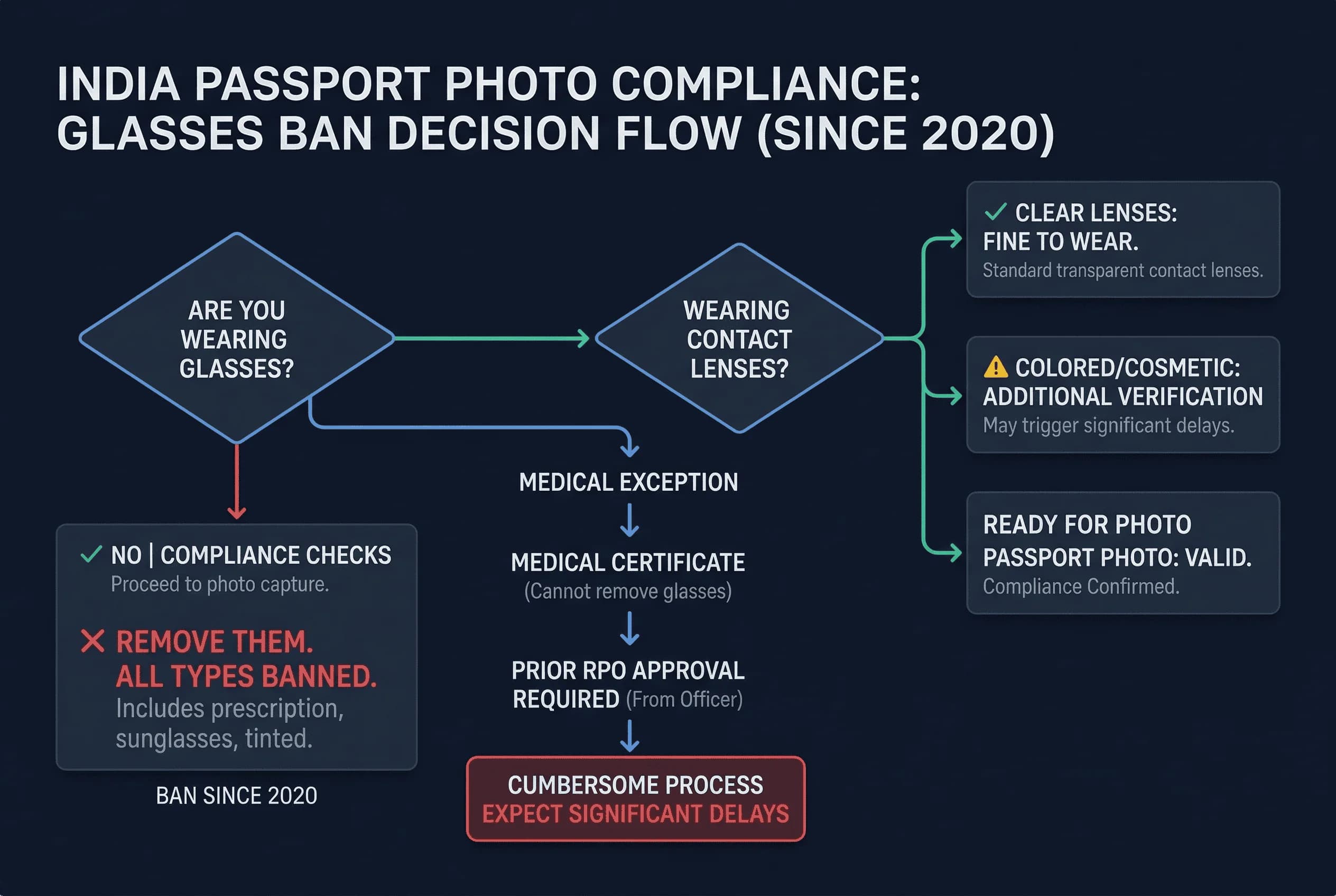 INDIA PASSPORT PHOTO COMPLIANCE:
GLASSES BAN DECISION FLOW (SINCE 2020)

ARE YOU WEARING GLASSES?

WEARING CONTACT LENSES?

✓ CLEAR LENSES:
FINE TO WEAR.
Standard transparent contact lenses.

⚠ COLORED/COSMETIC:
ADDITIONAL VERIFICATION
May trigger significant delays.

READY FOR PHOTO
PASSPORT PHOTO: VALID.
Compliance Confirmed.

✓ NO | COMPLIANCE CHECKS
Proceed to photo capture.

✕ REMOVE THEM.
ALL TYPES BANNED.
Includes prescription, sunglasses, tinted.

BAN SINCE 2020

MEDICAL EXCEPTION

MEDICAL CERTIFICATE
(Cannot remove glasses)

PRIOR RPO APPROVAL
REQUIRED (From Officer)

CUMBERSOME PROCESS
EXPECT SIGNIFICANT DELAYS